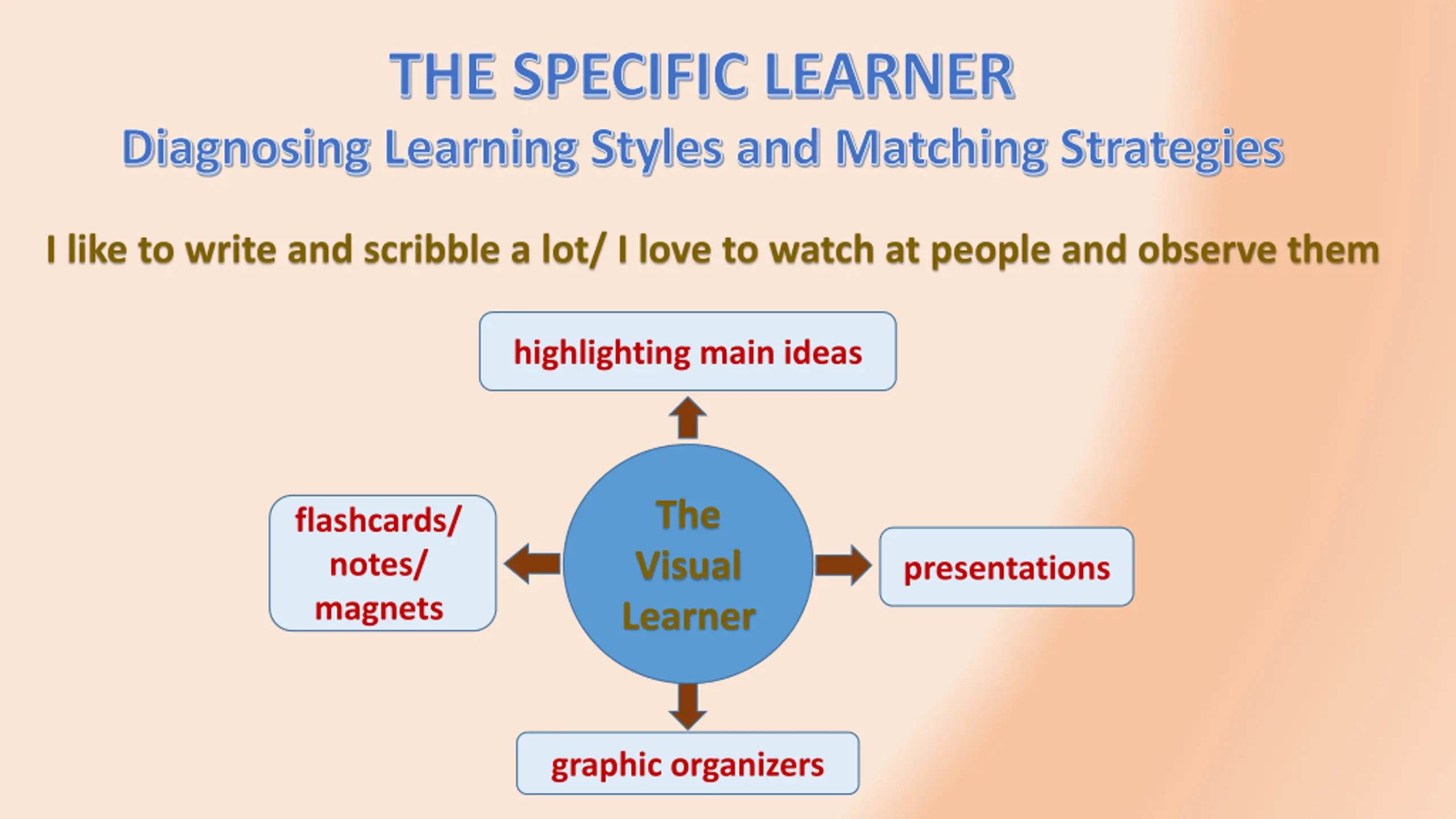 THE SPECIFIC LEARNER
Diagnosing Learning Styles and Matching Strategies

I like to write and scribble a lot/ I love to watch at people and observe them

highlighting main ideas

flashcards/ notes/ magnets

The Visual Learner

presentations

graphic organizers